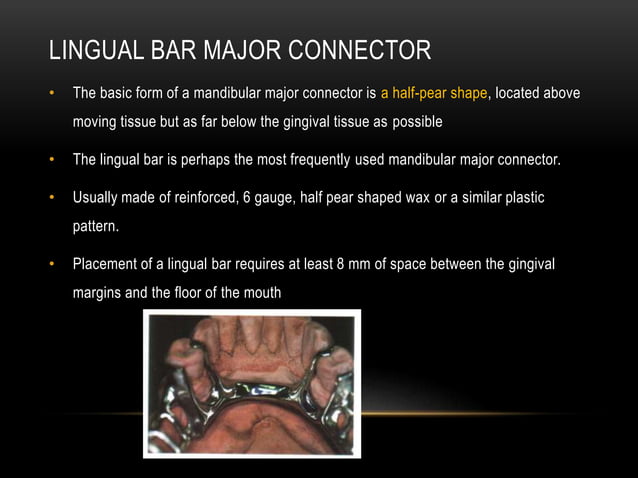 LINGUAL BAR MAJOR CONNECTOR

• The basic form of a mandibular major connector is a half-pear shape, located above moving tissue but as far below the gingival tissue as possible

• The lingual bar is perhaps the most frequently used mandibular major connector.

• Usually made of reinforced, 6 gauge, half pear shaped wax or a similar plastic pattern.

• Placement of a lingual bar requires at least 8 mm of space between the gingival margins and the floor of the mouth